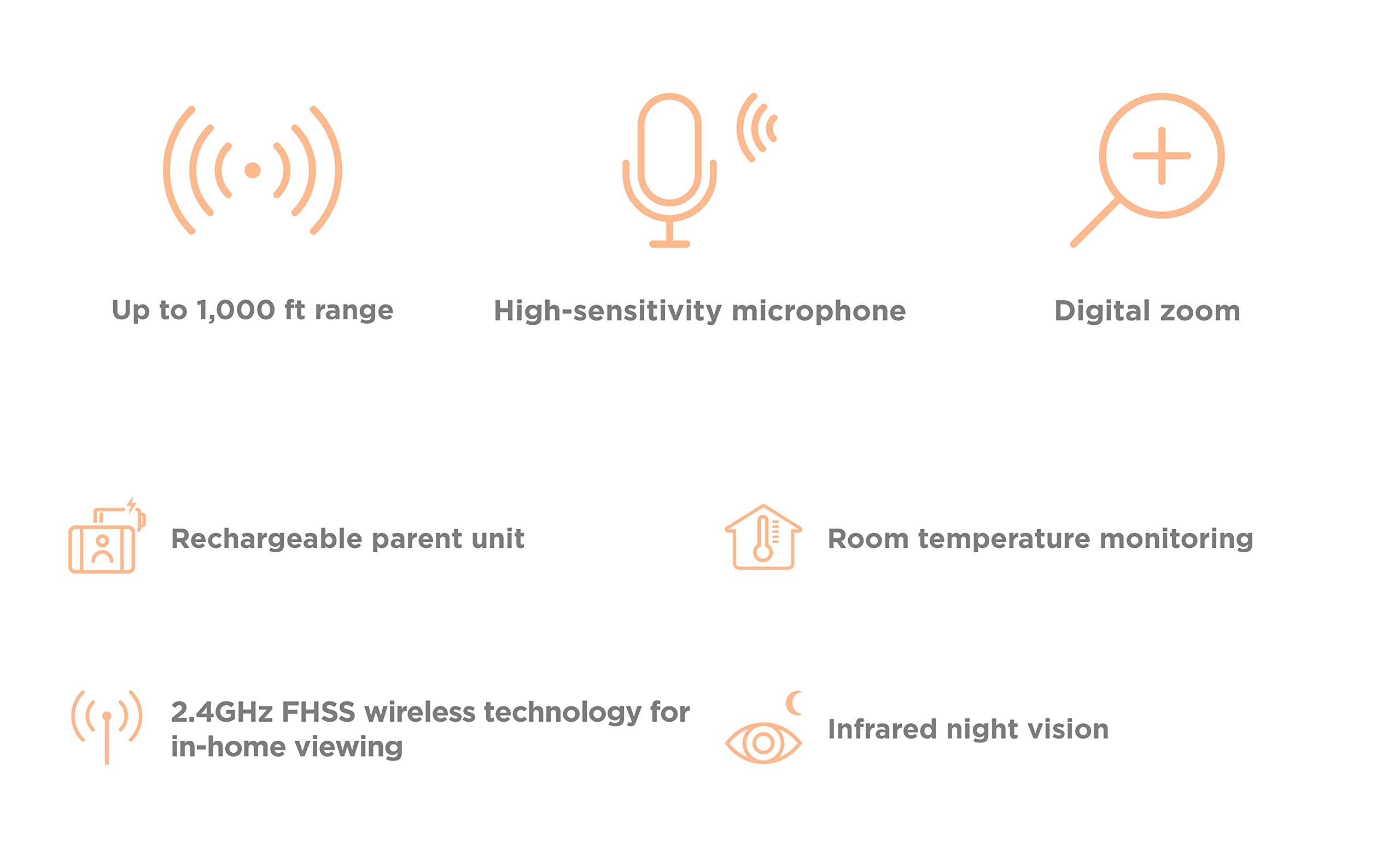 Up to 1,000 ft range

High-sensitivity microphone

Digital zoom

Rechargeable parent unit

Room temperature monitoring

2.4GHz FHSS wireless technology for in-home viewing

Infrared night vision